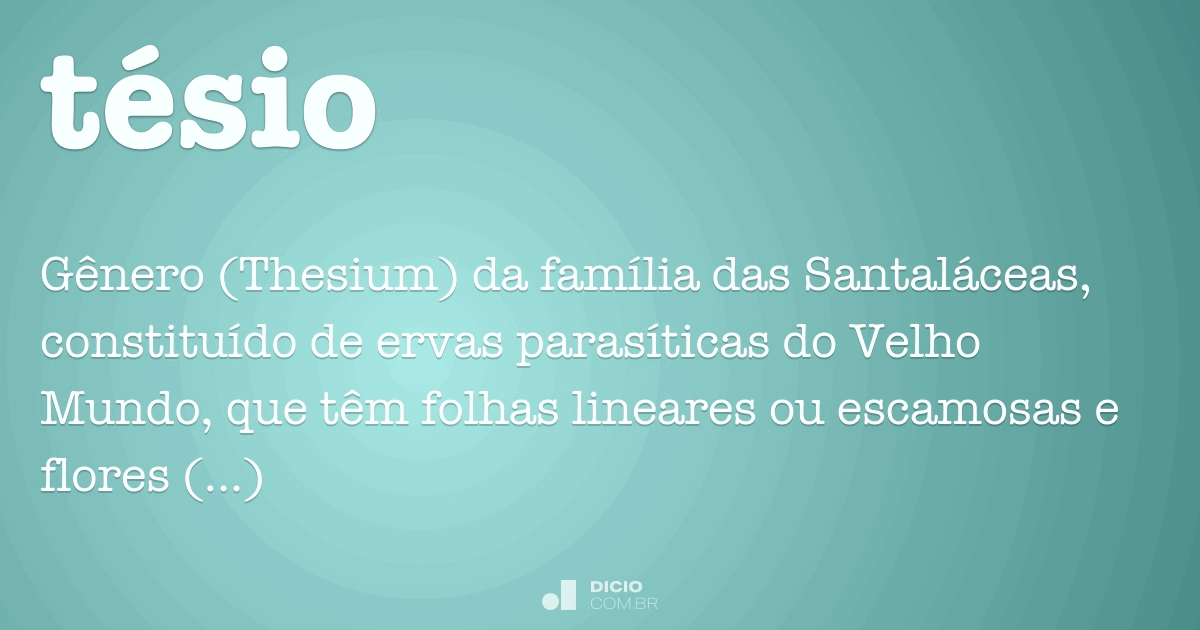 tésio

Gênero (Thesium) da família das Santaláceas, constituído de ervas parasíticas do Velho Mundo, que têm folhas lineares ou escamosas e flores (...)

DICIO
.COM.BR